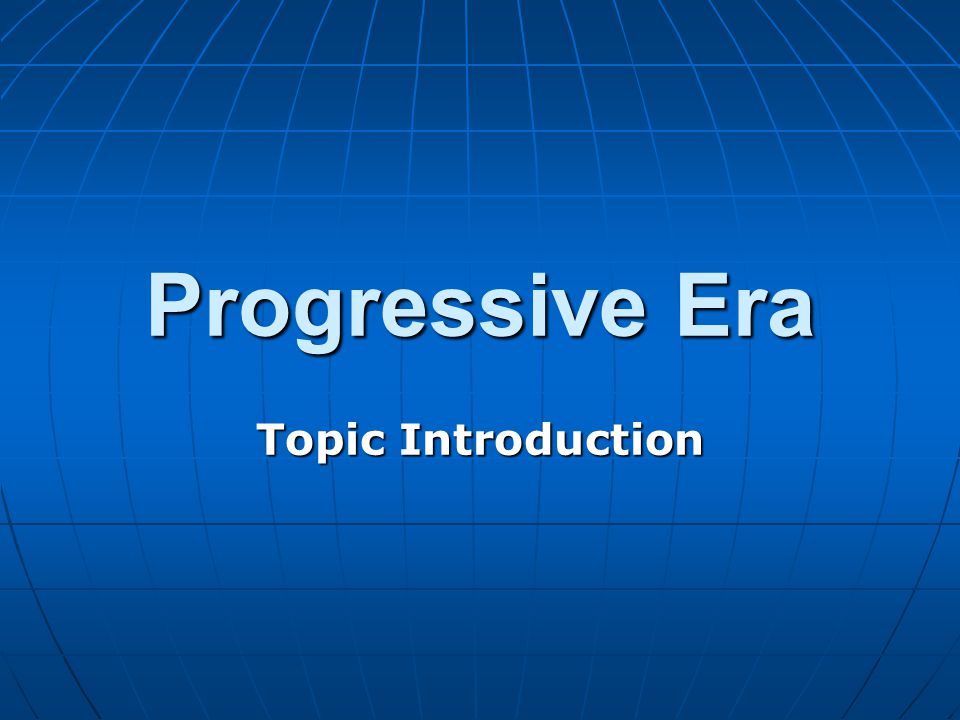 Progressive Era

Topic Introduction